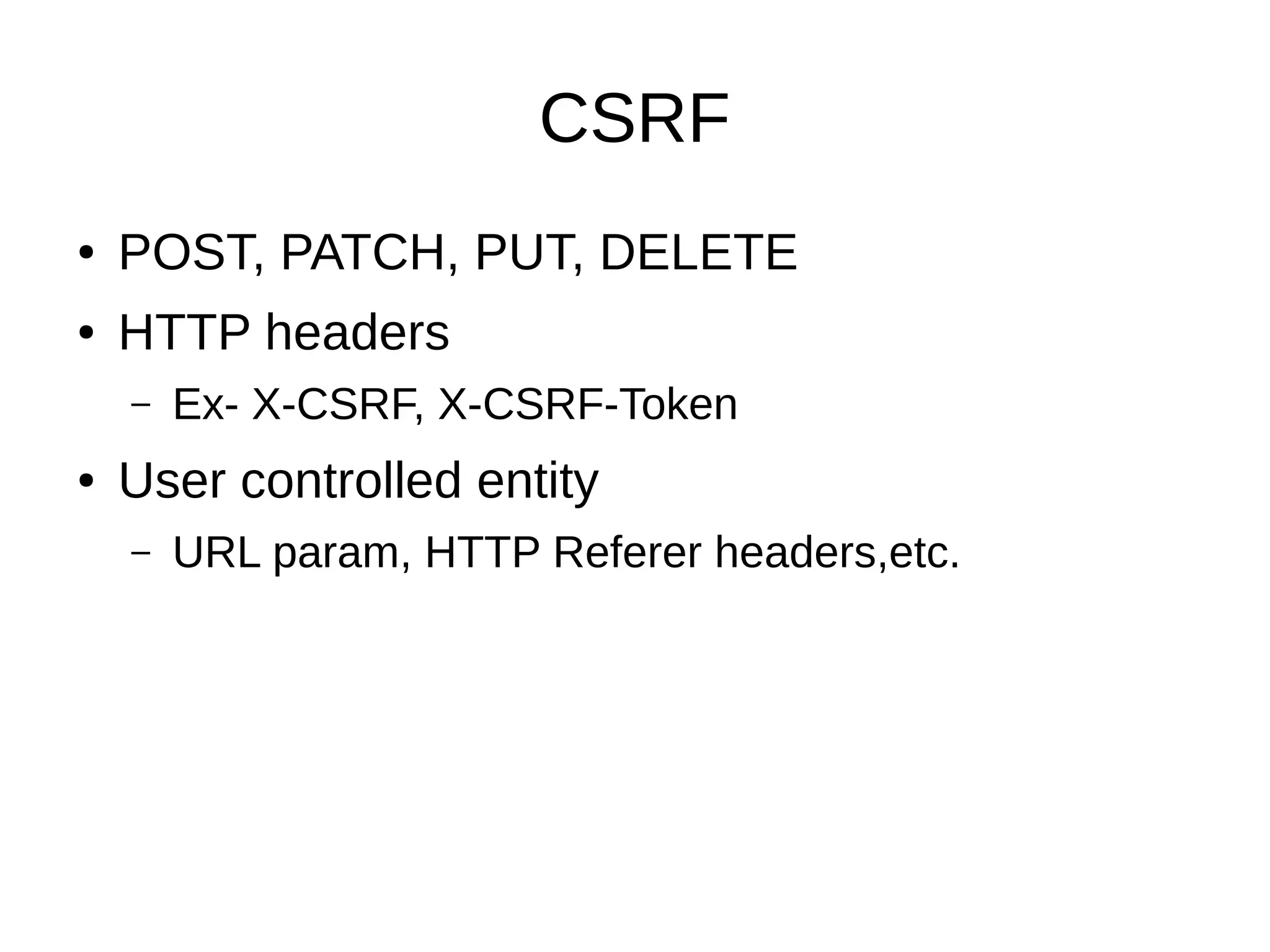 CSRF

• POST, PATCH, PUT, DELETE
• HTTP headers
  – Ex- X-CSRF, X-CSRF-Token
• User controlled entity
  – URL param, HTTP Referer headers,etc.